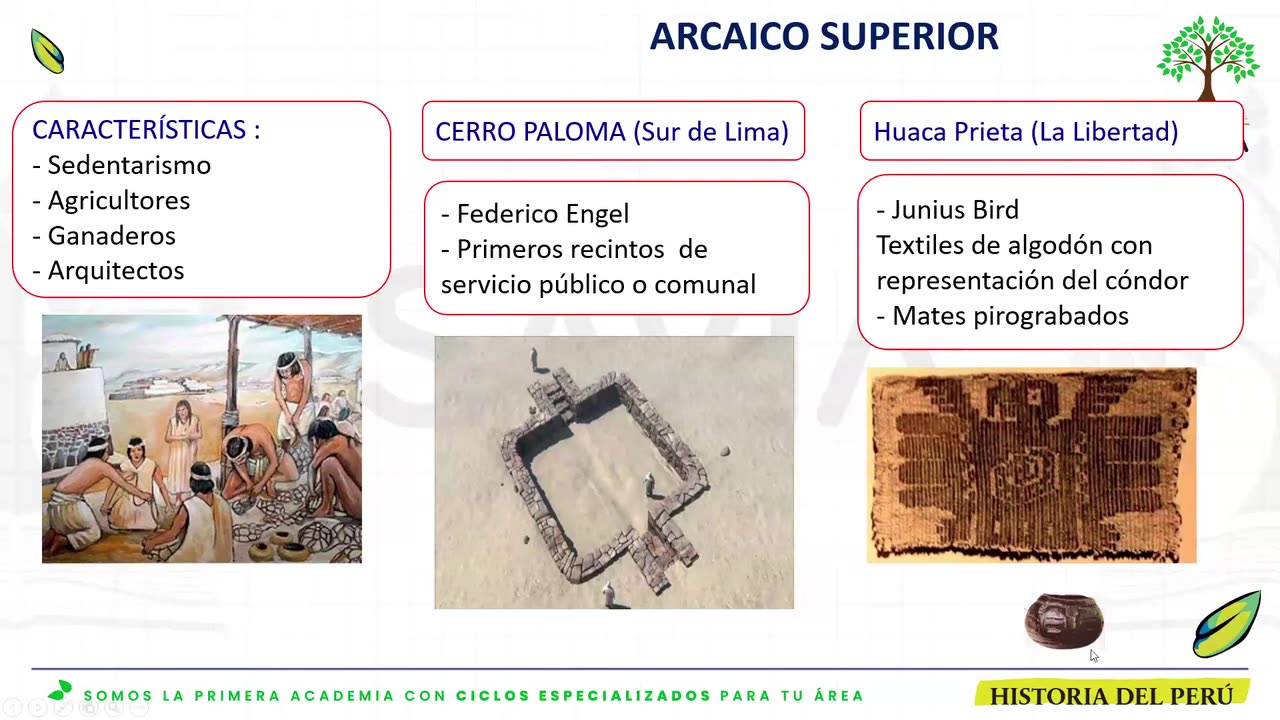 ARCAICO SUPERIOR

CARACTERÍSTICAS :
- Sedentarismo
- Agricultores
- Ganaderos
- Arquitectos

CERRO PALOMA (Sur de Lima)

- Federico Engel
- Primeros recintos de servicio público o comunal

Huaca Prieta (La Libertad)

- Junius Bird
Textiles de algodón con representación del cóndor
- Mates pirograbados

SOMOS LA PRIMERA ACADEMIA CON CICLOS ESPECIALIZADOS PARA TU ÁREA

HISTORIA DEL PERÚ